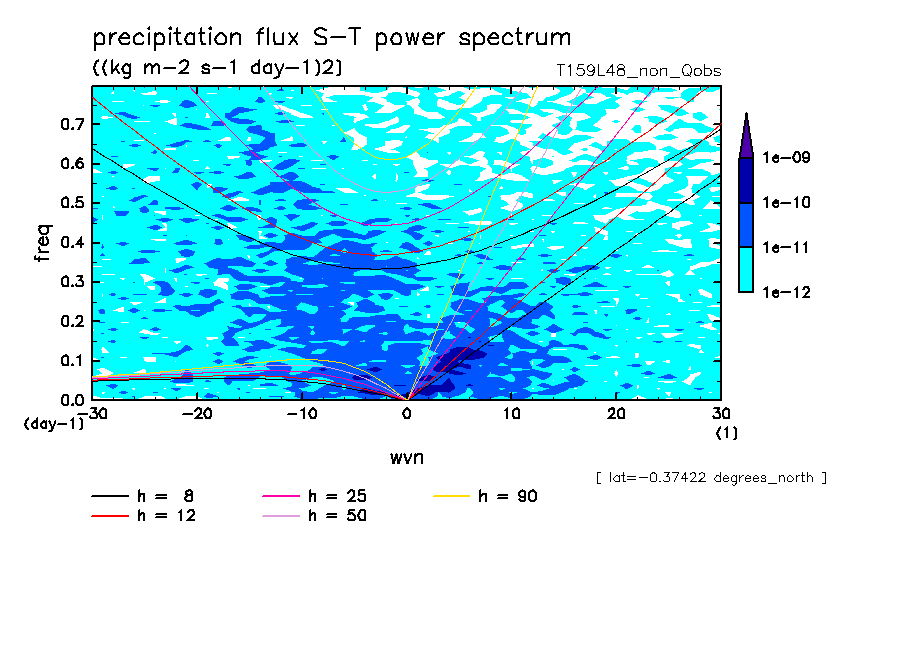 precipitation flux S-T power spectrum

((kg m-2 s-1 day-1)2)

T159L48_non_Qobs

freq

0.7
0.6
0.5
0.4
0.3
0.2
0.1
0.0
(day-1)

-30 -20 -10 0 10 20 30
(1)

wvn

1e-09
1e-10
1e-11
1e-12

[ lat=-0.37422 degrees_north ]

h = 8
h = 12
h = 25
h = 50
h = 90